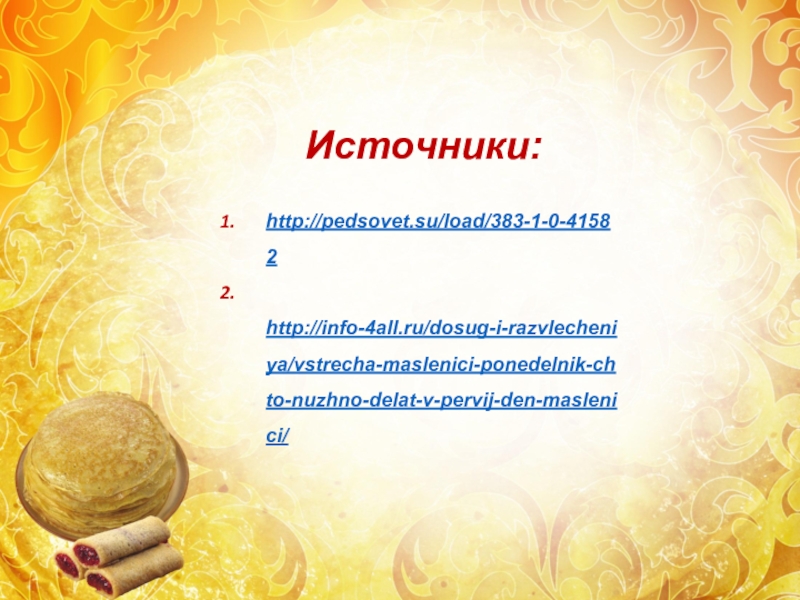 Источники:

1. http://pedsovet.su/load/383-1-0-41582
2. http://info-4all.ru/dosug-i-razvlecheniya/vstrecha-maslenici-ponedelnik-chto-nuzhno-delat-v-pervij-den-maslenici/